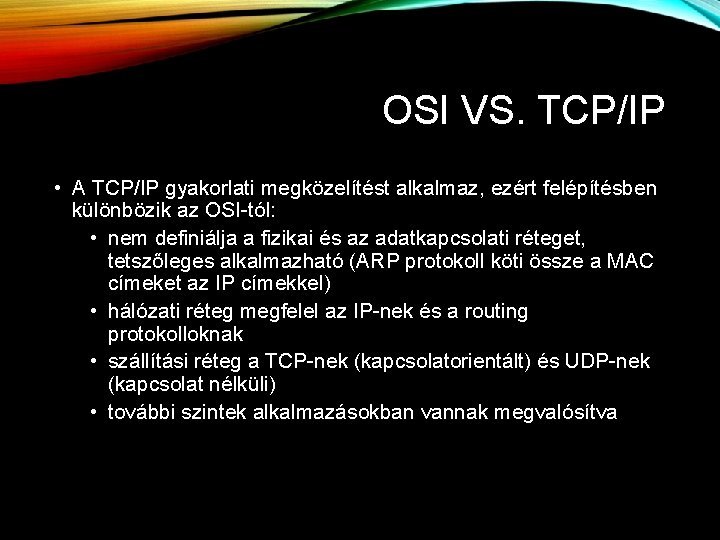 OSI VS. TCP/IP

• A TCP/IP gyakorlati megközelítést alkalmaz, ezért felépítésben különbözik az OSI-tól:
  • nem definiálja a fizikai és az adatkapcsolati réteget, tetszőleges alkalmazható (ARP protokoll köti össze a MAC címeket az IP címekkel)
  • hálózati réteg megfelel az IP-nek és a routing protokolloknak
  • szállítási réteg a TCP-nek (kapcsolatorientált) és UDP-nek (kapcsolat nélküli)
  • további szintek alkalmazásokban vannak megvalósítva